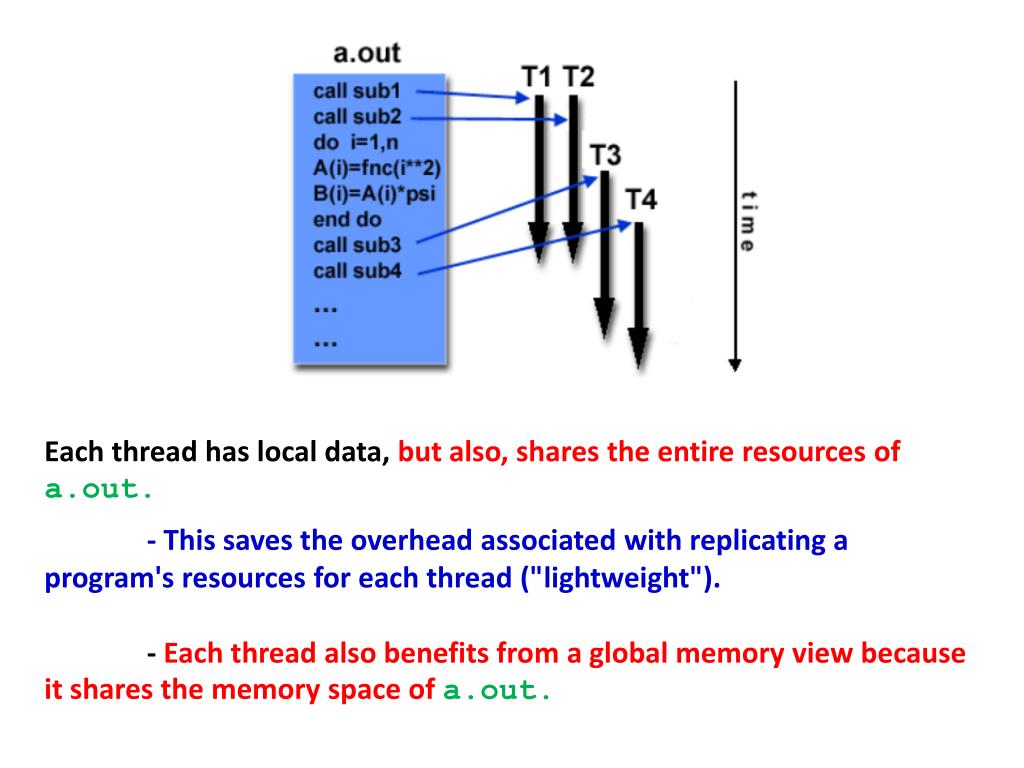 a.out

call sub1
call sub2
do i=1,n
A(i)=fnc(i**2)
B(i)=A(i)*psi
end do
call sub3
call sub4
...
...

T1 T2

T3

T4

time

Each thread has local data, but also, shares the entire resources of a.out.

- This saves the overhead associated with replicating a program's resources for each thread ("lightweight").

- Each thread also benefits from a global memory view because it shares the memory space of a.out.